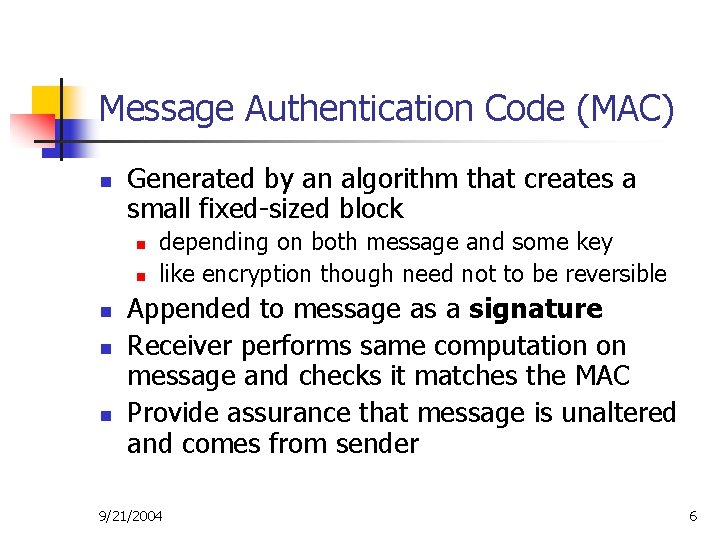 Message Authentication Code (MAC)

- Generated by an algorithm that creates a small fixed-sized block
  - depending on both message and some key
  - like encryption though need not to be reversible
- Appended to message as a **signature**
- Receiver performs same computation on message and checks it matches the MAC
- Provide assurance that message is unaltered and comes from sender

9/21/2004

6